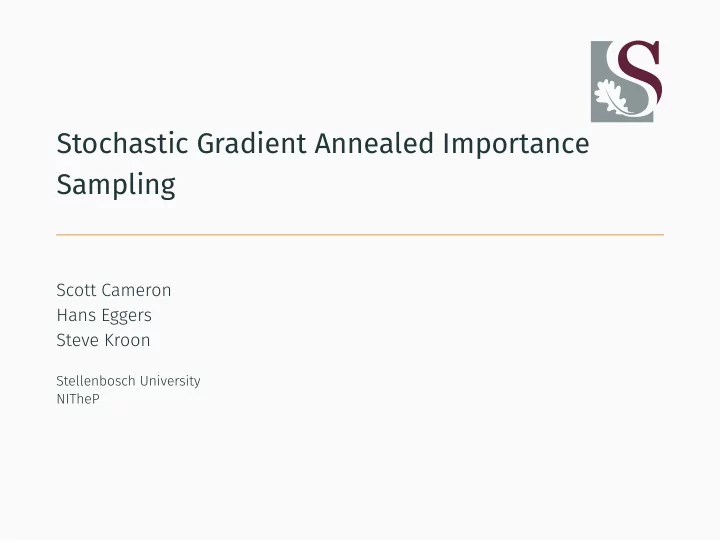 S

Stochastic Gradient Annealed Importance Sampling

Scott Cameron
Hans Eggers
Steve Kroon

Stellenbosch University
NITheP